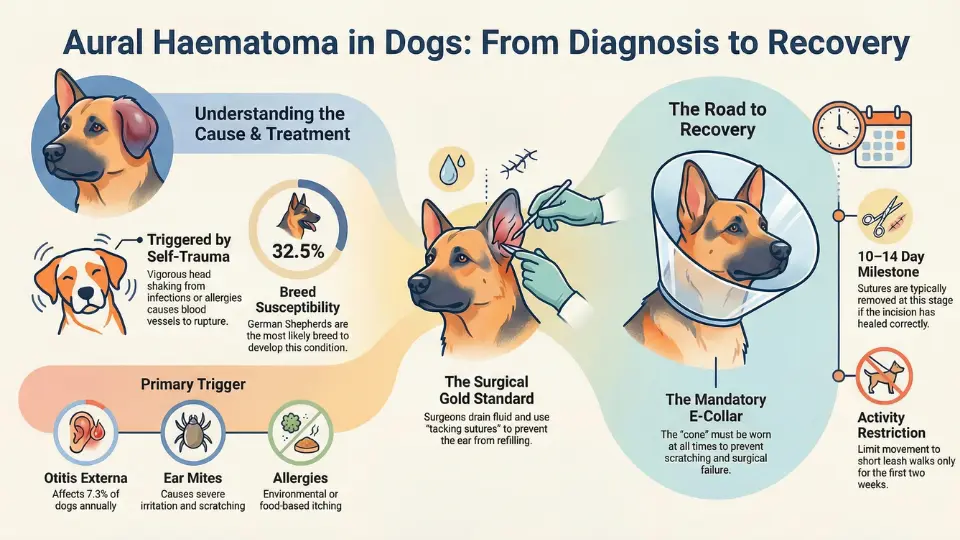 Aural Haematoma in Dogs: From Diagnosis to Recovery

Understanding the Cause & Treatment

Triggered by Self-Trauma
Vigorous head shaking from infections or allergies causes blood vessels to rupture.

32.5%

Breed Susceptibility
German Shepherds are the most likely breed to develop this condition.

Primary Trigger

Otitis Externa
Affects 7.3% of dogs annually

Ear Mites
Causes severe irritation and scratching

Allergies
Environmental or food-based itching

The Surgical Gold Standard
Surgeons drain fluid and use "tacking sutures" to prevent the ear from refilling.

The Road to Recovery

The Mandatory E-Collar
The "cone" must be worn at all times to prevent scratching and surgical failure.

10–14 Day Milestone
Sutures are typically removed at this stage if the incision has healed correctly.

Activity Restriction
Limit movement to short leash walks only for the first two weeks.